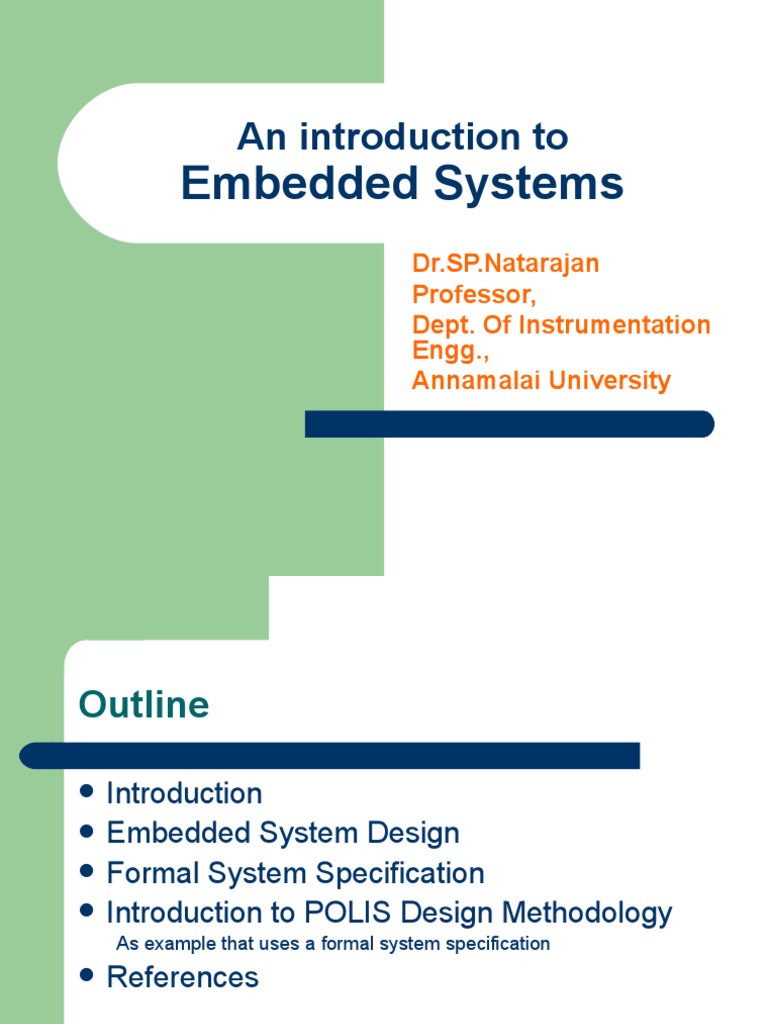 An introduction to
Embedded Systems

Dr.SP.Natarajan
Professor,
Dept. Of Instrumentation Engg.,
Annamalai University

Outline

- Introduction
- Embedded System Design
- Formal System Specification
- Introduction to POLIS Design Methodology
As example that uses a formal system specification
- References